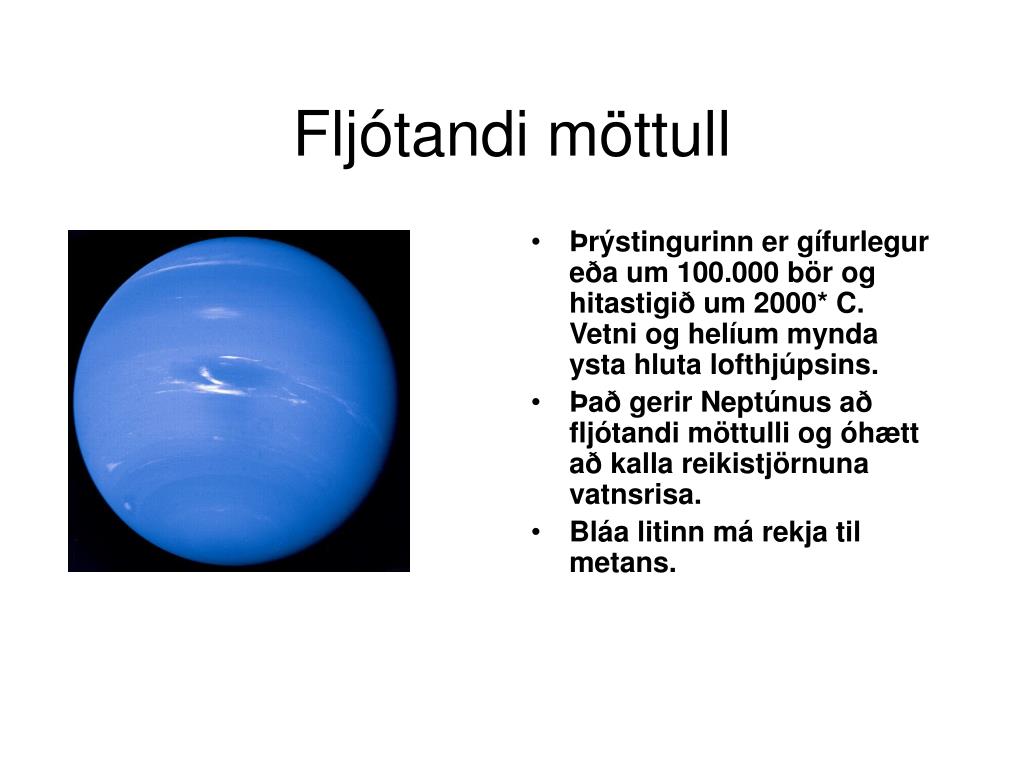 Fljótandi möttull

• Þrýstingurinn er gífurlegur eða um 100.000 bör og hitastigið um 2000* C. Vetni og helíum mynda ysta hluta lofthjúpsins.
• Það gerir Neptúnus að fljótandi möttulli og óhætt að kalla reikistjörnuna vatnsrisa.
• Bláa litinn má rekja til metans.